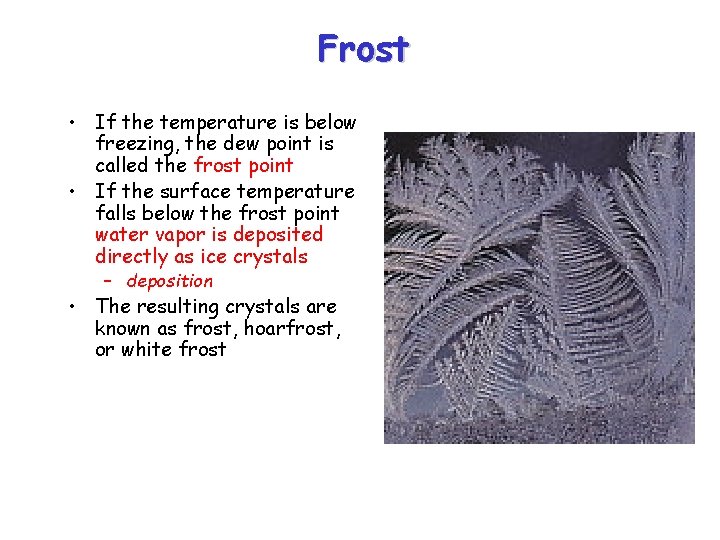 Frost

• If the temperature is below freezing, the dew point is called the frost point
• If the surface temperature falls below the frost point water vapor is deposited directly as ice crystals
  – deposition
• The resulting crystals are known as frost, hoarfrost, or white frost